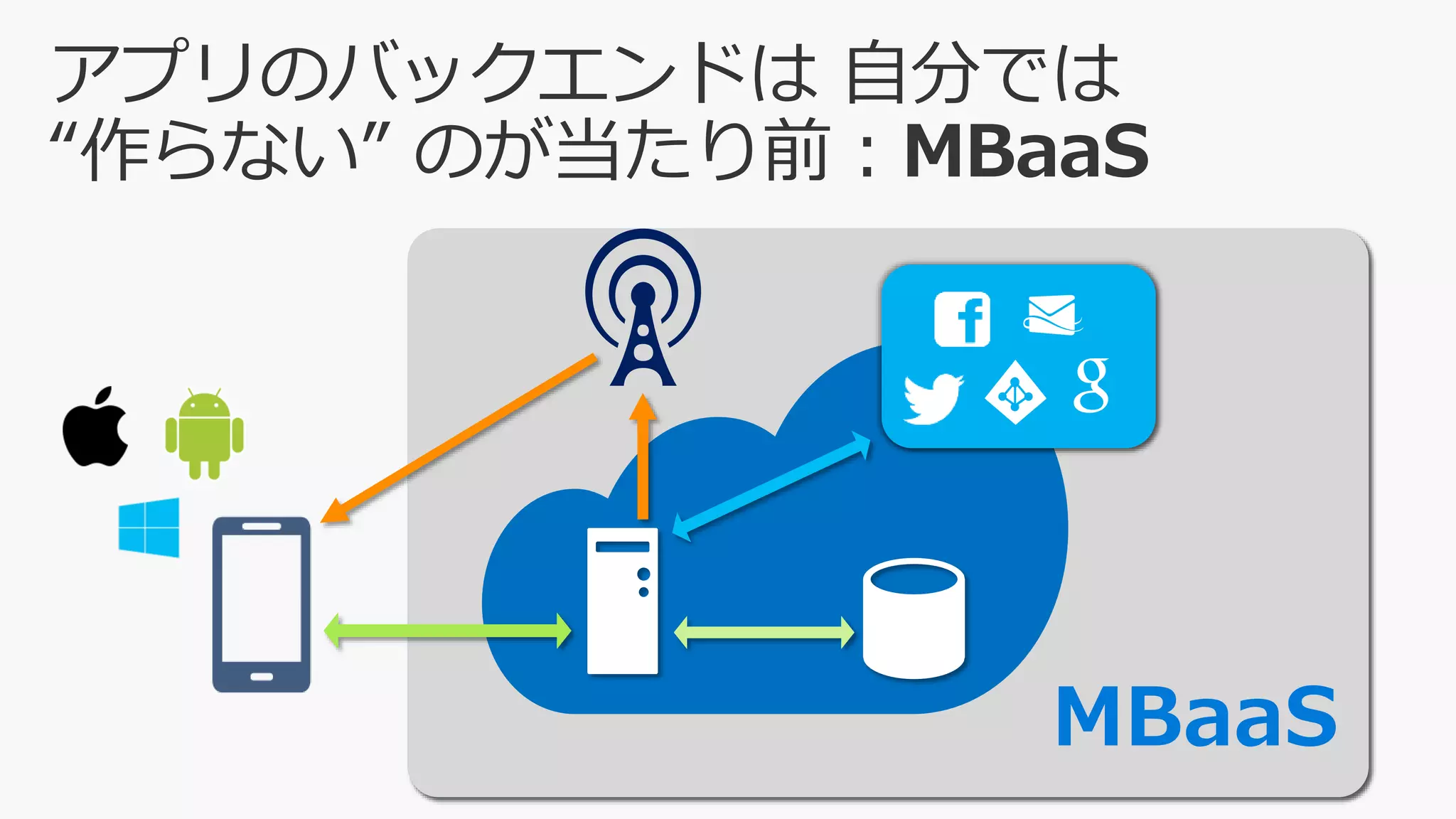 アプリのバックエンドは 自分では
“作らない” のが当たり前：MBaaS

f
g

MBaaS